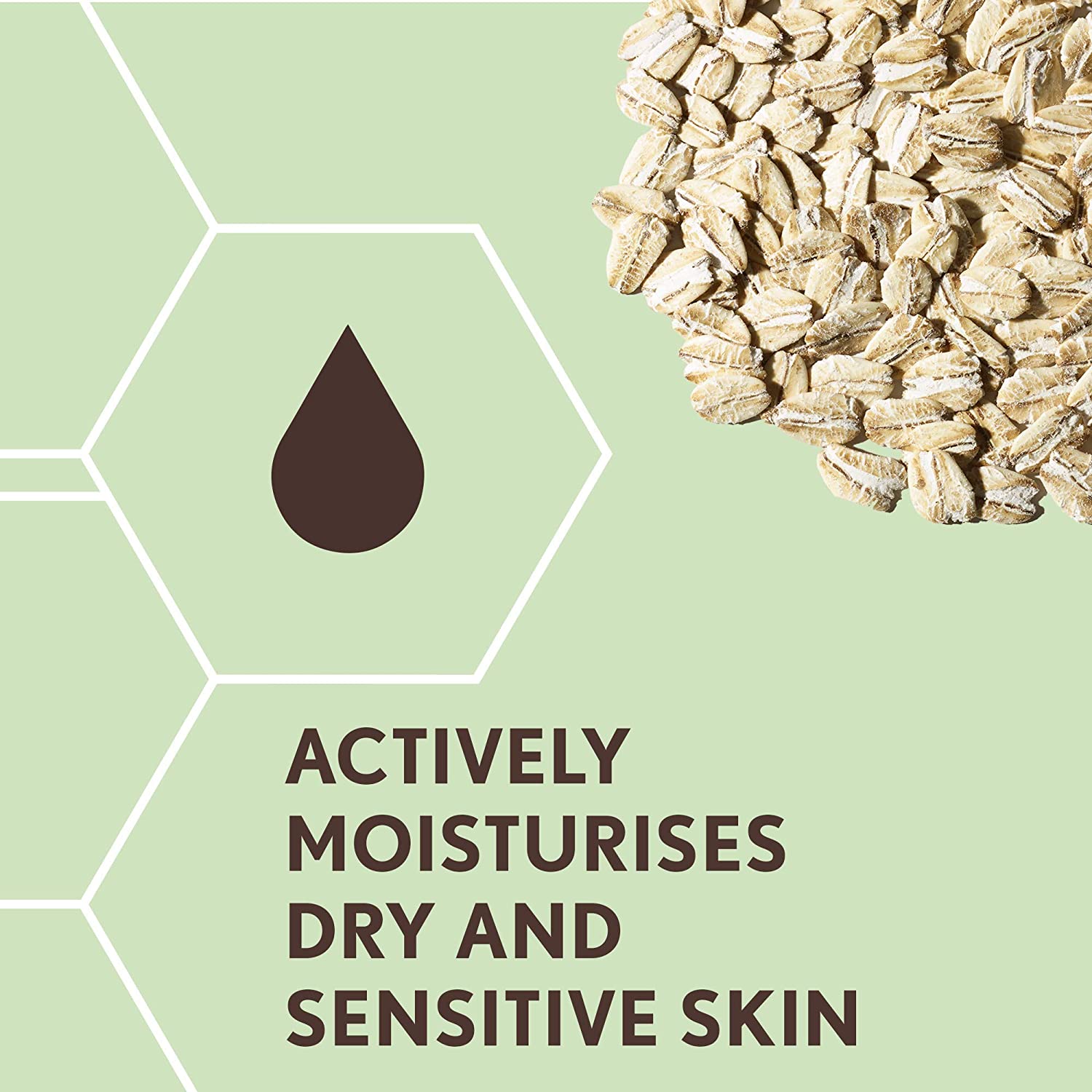 ACTIVELY MOISTURISES DRY AND SENSITIVE SKIN